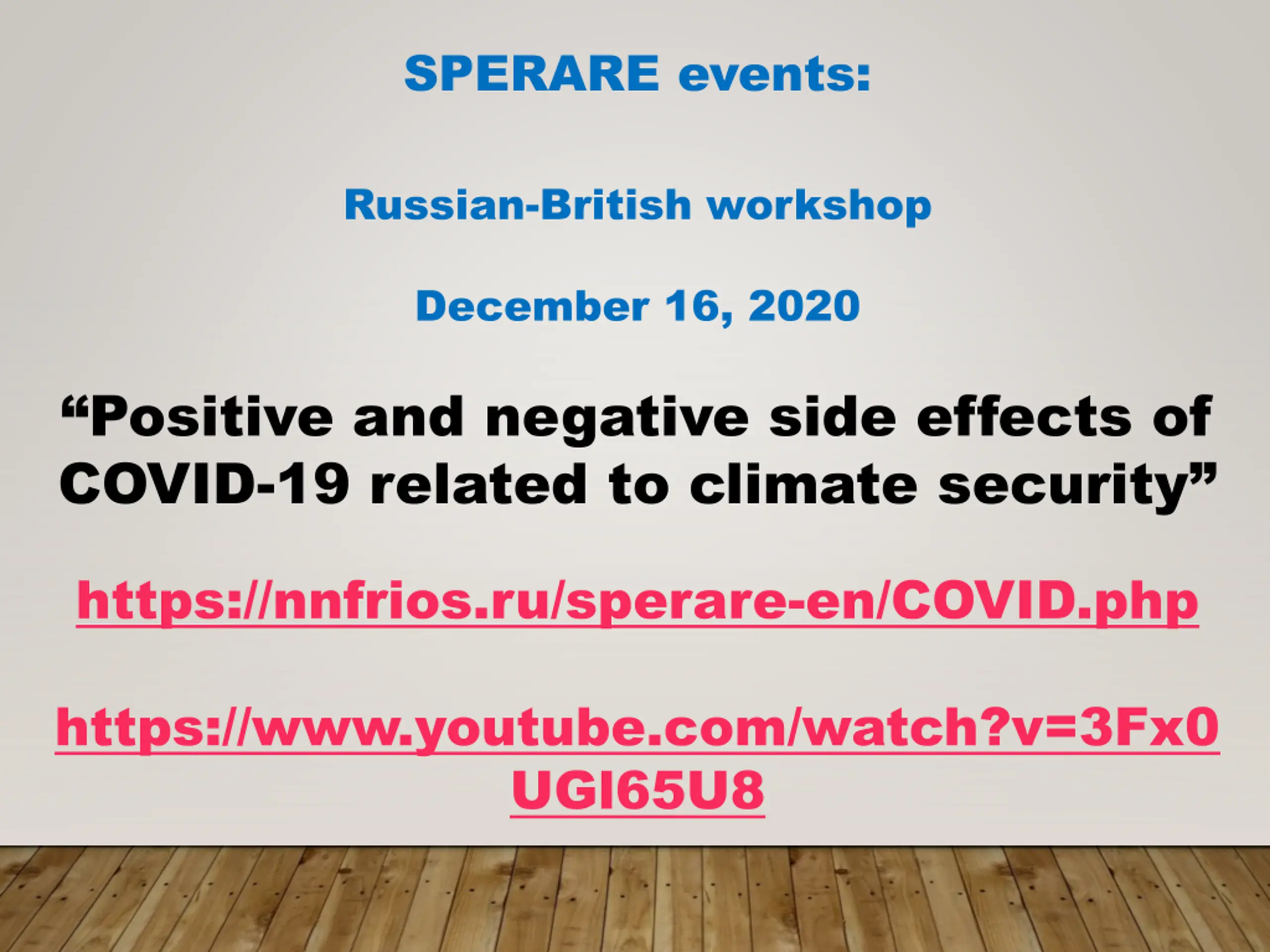 SPERARE events:

Russian-British workshop

December 16, 2020

“Positive and negative side effects of COVID-19 related to climate security”

https://nnfrios.ru/sperare-en/COVID.php

https://www.youtube.com/watch?v=3Fx0UGI65U8